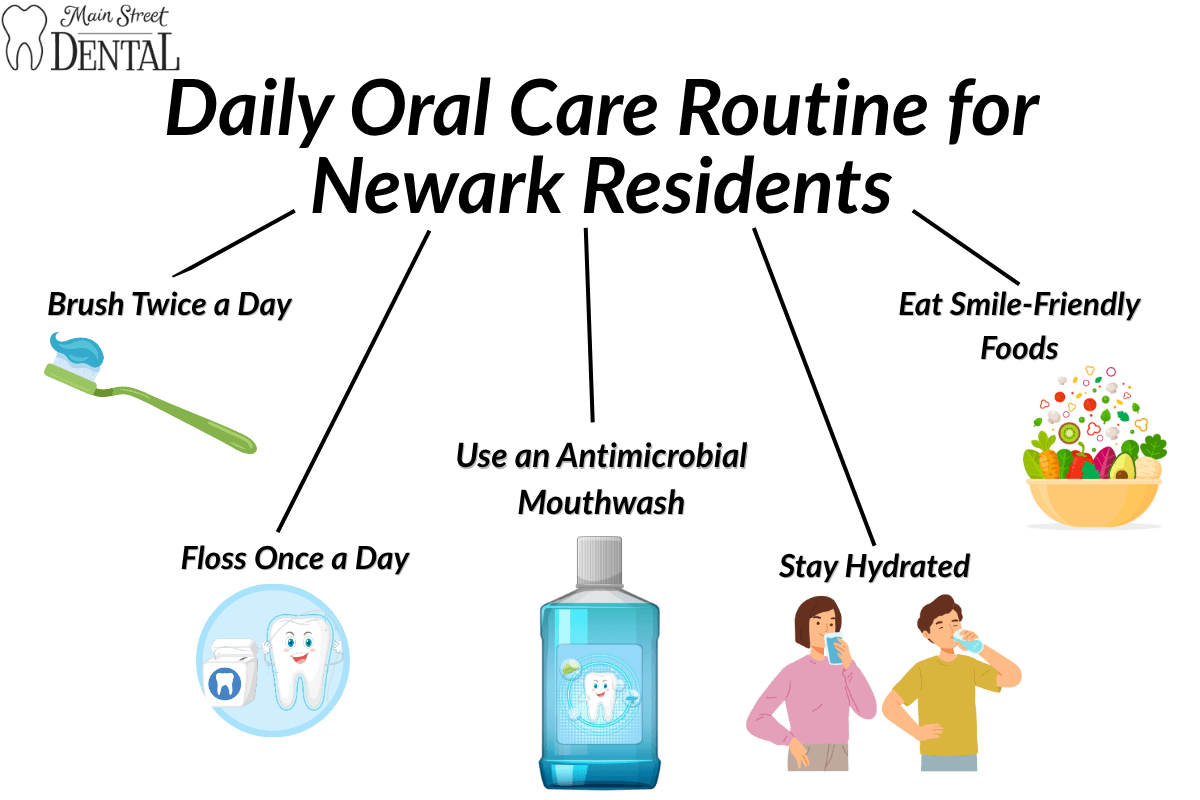 Main Street
DENTAL

Daily Oral Care Routine for Newark Residents

Brush Twice a Day

Floss Once a Day

Use an Antimicrobial Mouthwash

Stay Hydrated

Eat Smile-Friendly Foods